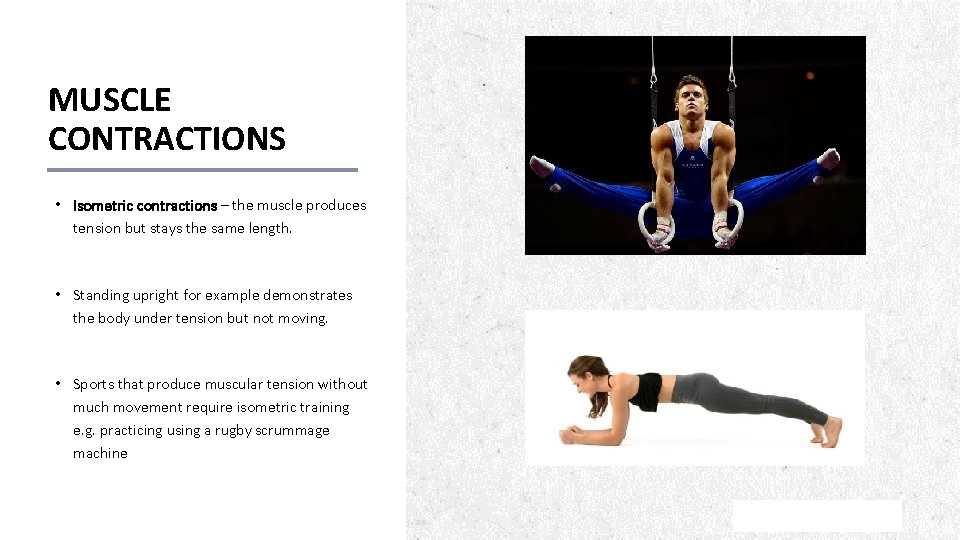 MUSCLE CONTRACTIONS

• Isometric contractions – the muscle produces tension but stays the same length.

• Standing upright for example demonstrates the body under tension but not moving.

• Sports that produce muscular tension without much movement require isometric training e.g. practicing using a rugby scrummage machine